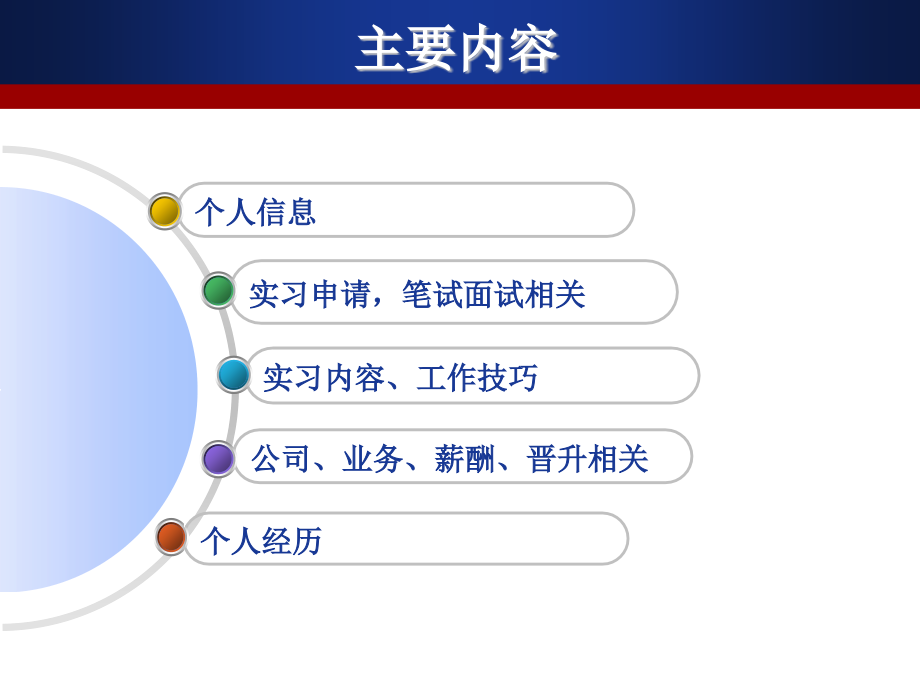 主要内容

个人信息

实习申请，笔试面试相关

实习内容、工作技巧

公司、业务、薪酬、晋升相关

个人经历